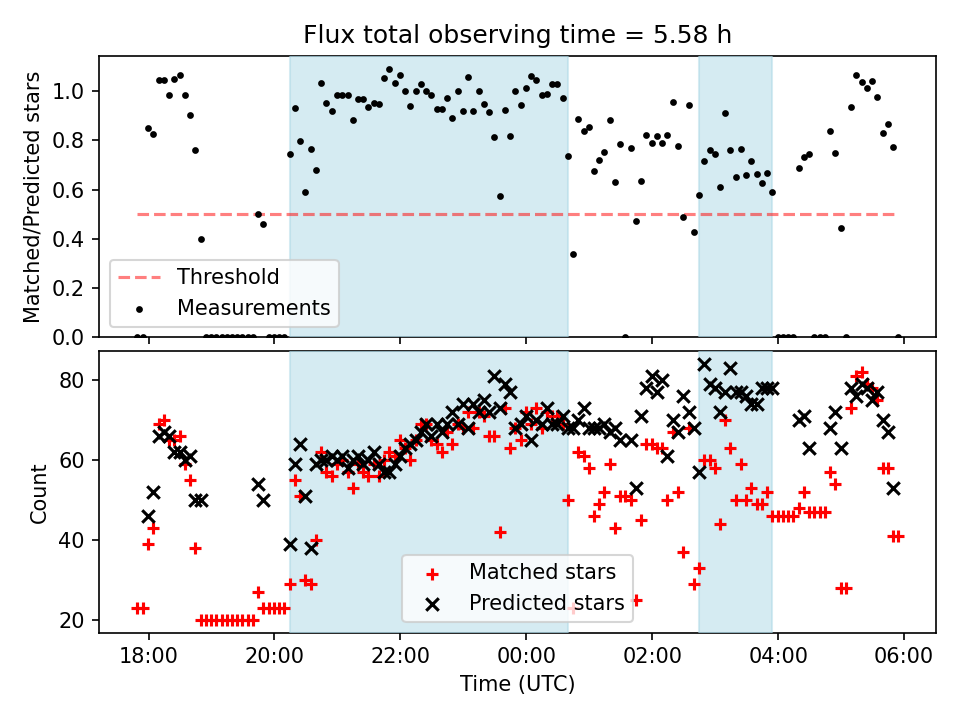 Flux total observing time = 5.58 h

Matched/Predicted stars

1.0
0.8
0.6
0.4
0.2
0.0

Threshold
Measurements

Count

80
60
40
20

Matched stars
Predicted stars

18:00
20:00
22:00
00:00
02:00
04:00
06:00

Time (UTC)